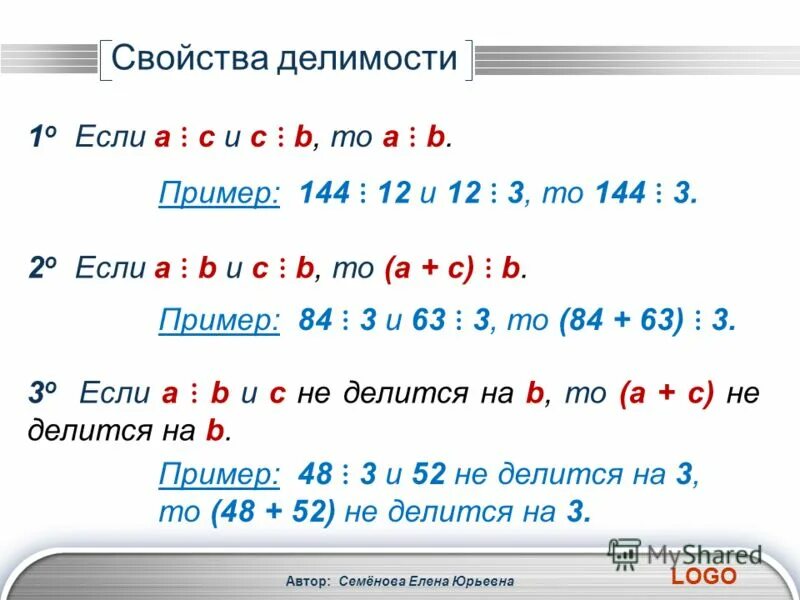 Свойства делимости

$1^o$ Если $a \vdots c$ и $c \vdots b$, то $a \vdots b$.

Пример: $144 \vdots 12$ и $12 \vdots 3$, то $144 \vdots 3$.

$2^o$ Если $a \vdots b$ и $c \vdots b$, то $(a + c) \vdots b$.

Пример: $84 \vdots 3$ и $63 \vdots 3$, то $(84 + 63) \vdots 3$.

$3^o$ Если $a \vdots b$ и $c$ не делится на $b$, то $(a + c)$ не делится на $b$.

Пример: $48 \vdots 3$ и $52$ не делится на $3$, то $(48 + 52)$ не делится на $3$.

MyShared

Автор: Семёнова Елена Юрьевна

LOGO